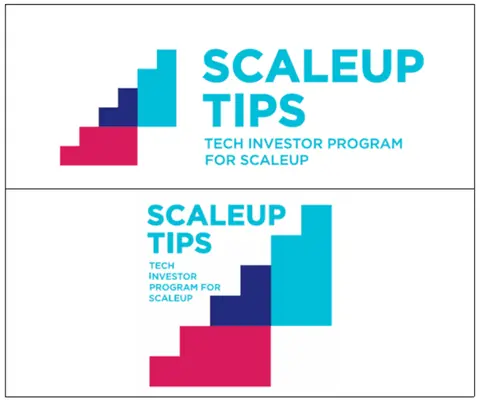 SCALEUP TIPS

TECH INVESTOR PROGRAM FOR SCALEUP

SCALEUP TIPS

TECH INVESTOR PROGRAM FOR SCALEUP